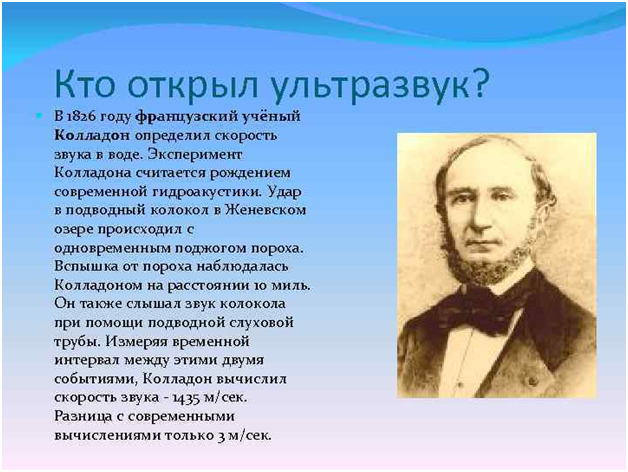 Кто открыл ультразвук?

В 1826 году французский учёный Колладон определил скорость звука в воде. Эксперимент Колладона считается рождением современной гидроакустики. Удар в подводный колокол в Женевском озере происходил с одновременным поджогом пороха. Вспышка от пороха наблюдалась Колладоном на расстоянии 10 миль. Он также слышал звук колокола при помощи подводной слуховой трубы. Измеряя временной интервал между этими двумя событиями, Колладон вычислил скорость звука - 1435 м/сек. Разница с современными вычислениями только 3 м/сек.